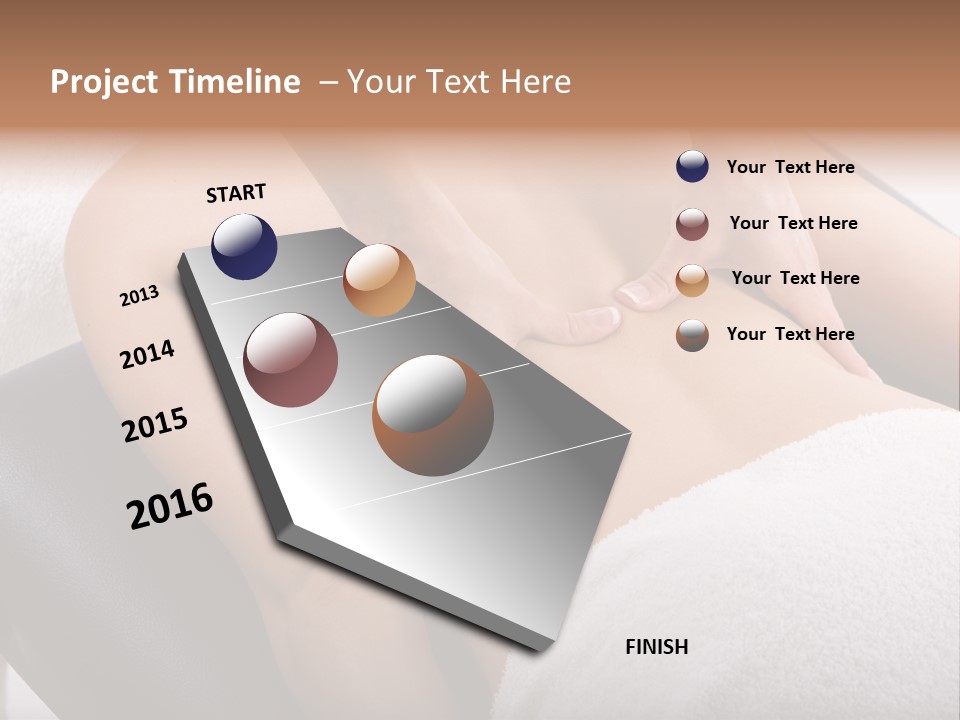 Project Timeline – Your Text Here

START

2013

2014

2015

2016

FINISH

Your Text Here

Your Text Here

Your Text Here

Your Text Here